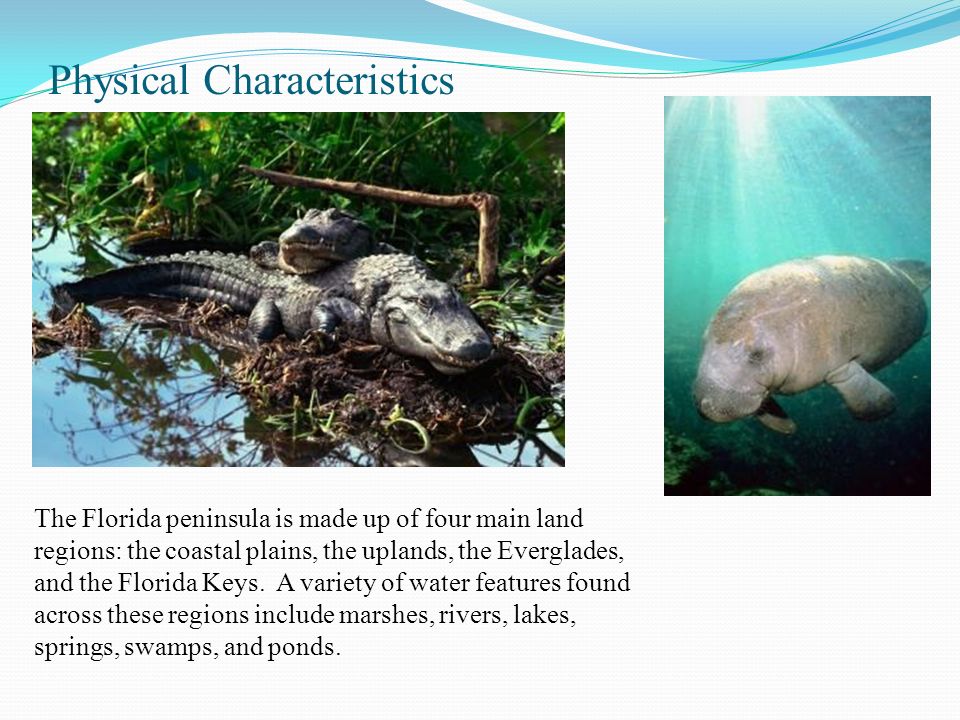 Physical Characteristics

The Florida peninsula is made up of four main land regions: the coastal plains, the uplands, the Everglades, and the Florida Keys.  A variety of water features found across these regions include marshes, rivers, lakes, springs, swamps, and ponds.